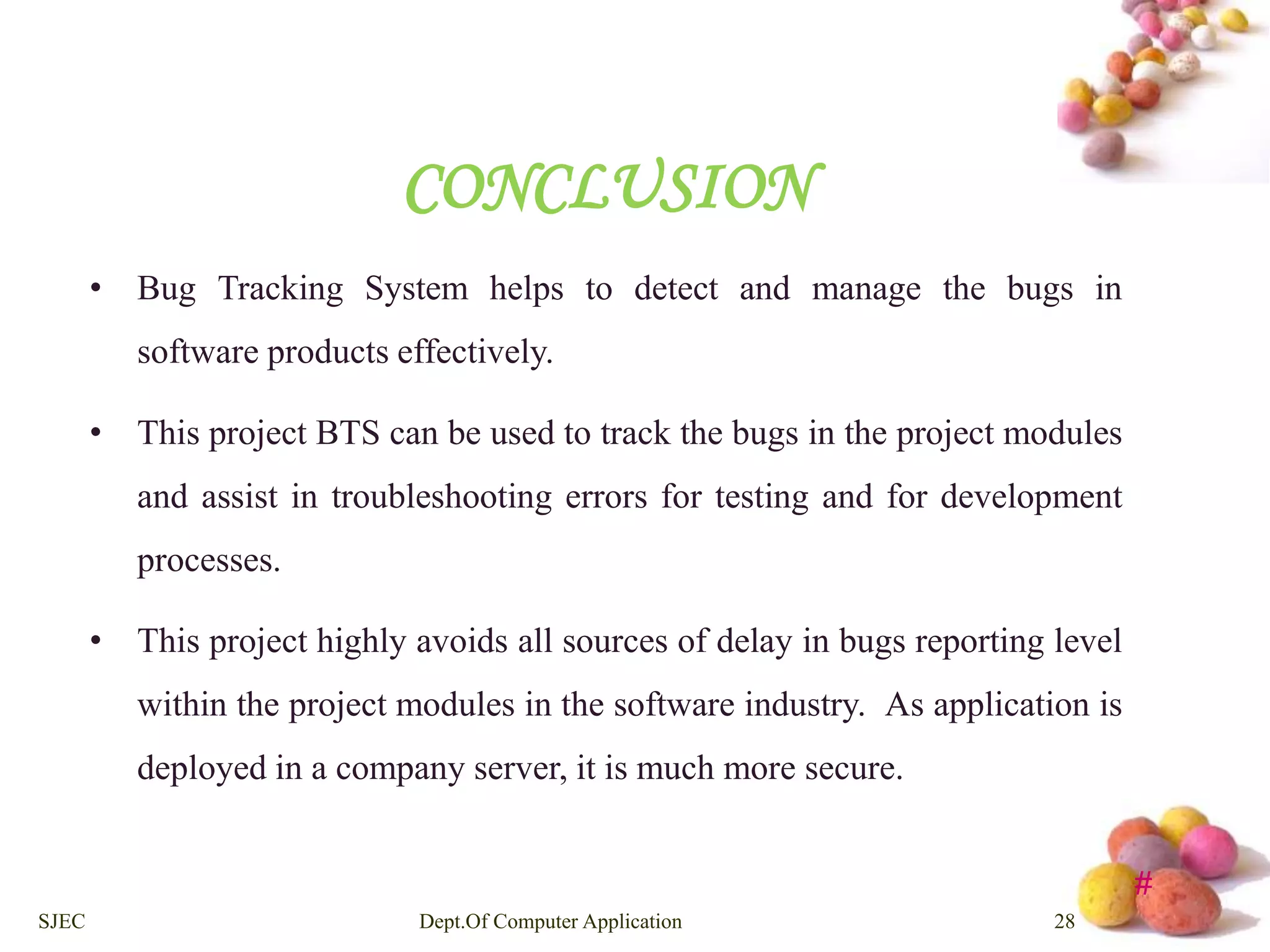 CONCLUSION

• Bug Tracking System helps to detect and manage the bugs in software products effectively.

• This project BTS can be used to track the bugs in the project modules and assist in troubleshooting errors for testing and for development processes.

• This project highly avoids all sources of delay in bugs reporting level within the project modules in the software industry. As application is deployed in a company server, it is much more secure.

#

SJEC Dept.Of Computer Application 28